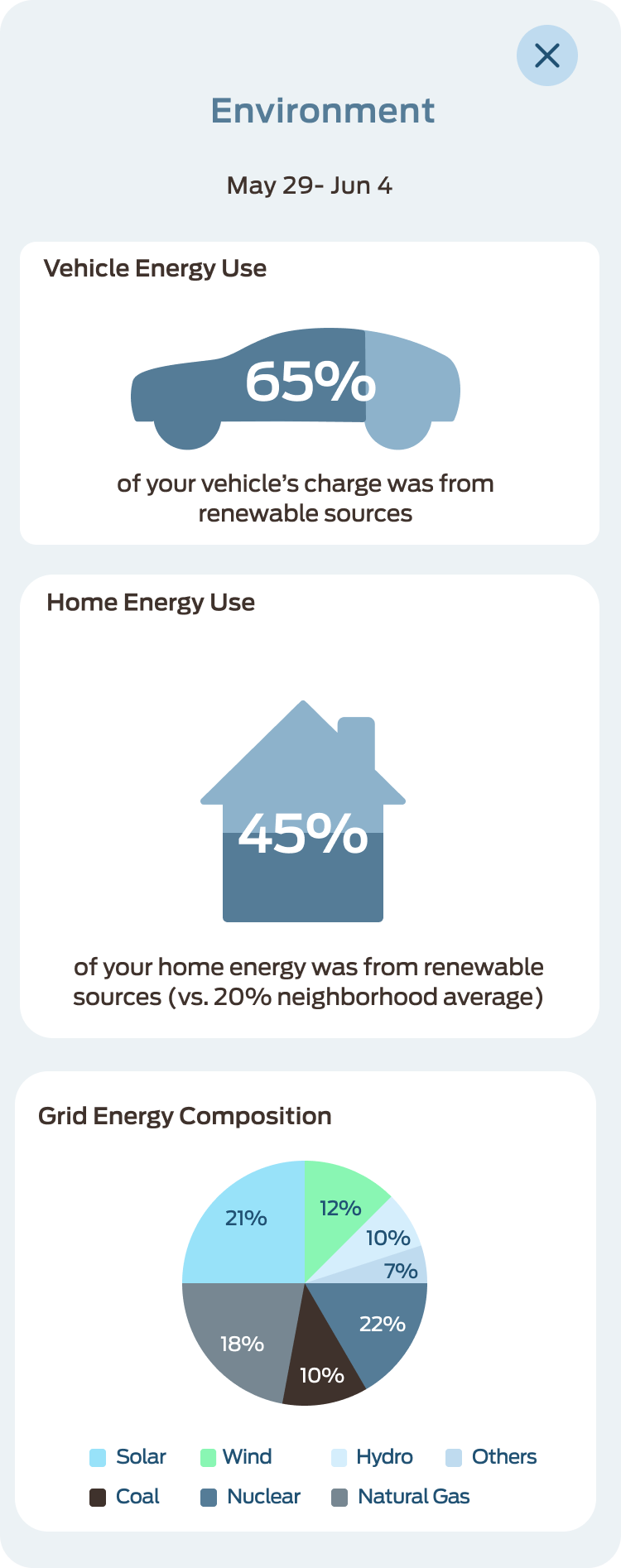 Environment

May 29- Jun 4

Vehicle Energy Use

65%

of your vehicle's charge was from renewable sources

Home Energy Use

45%

of your home energy was from renewable sources (vs. 20% neighborhood average)

Grid Energy Composition

21%
12%
10%
7%
22%
10%
18%

Solar
Wind
Hydro
Others
Coal
Nuclear
Natural Gas